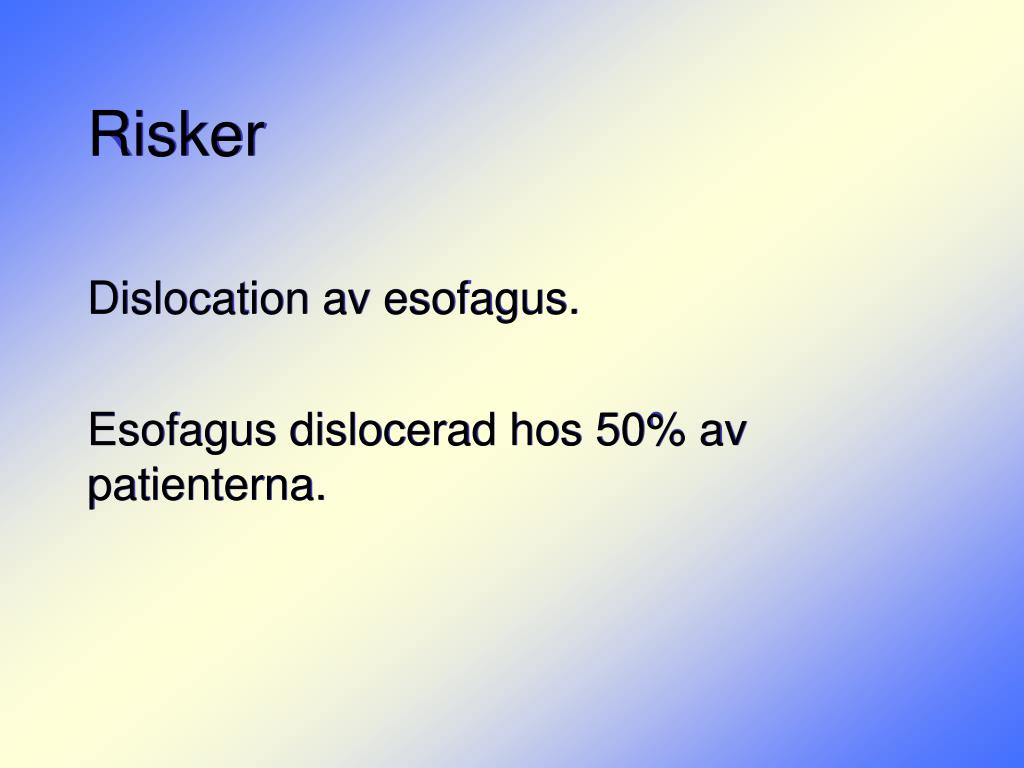 Risker

Dislocation av esofagus.

Esofagus dislocerad hos 50% av patienterna.